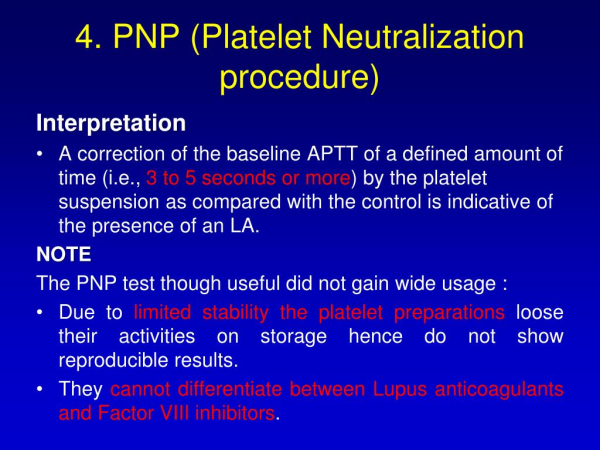 4. PNP (Platelet Neutralization procedure)

Interpretation

• A correction of the baseline APTT of a defined amount of time (i.e., 3 to 5 seconds or more) by the platelet suspension as compared with the control is indicative of the presence of an LA.

NOTE

The PNP test though useful did not gain wide usage :

• Due to limited stability the platelet preparations loose their activities on storage hence do not show reproducible results.

• They cannot differentiate between Lupus anticoagulants and Factor VIII inhibitors.